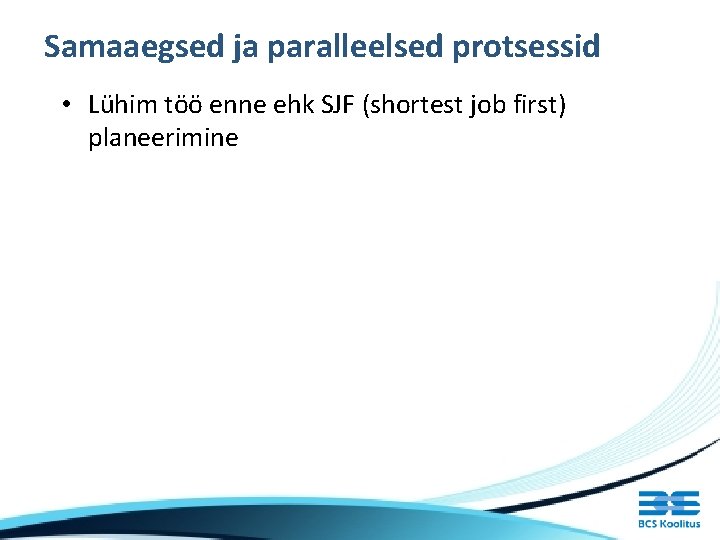 Samaaegsed ja paralleelsed protsessid

• Lühim töö enne ehk SJF (shortest job first) planeerimine

BCS Koolitus